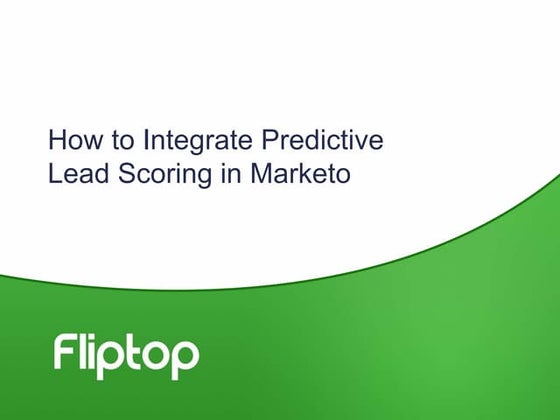 How to Integrate Predictive Lead Scoring in Marketo

Fliptop